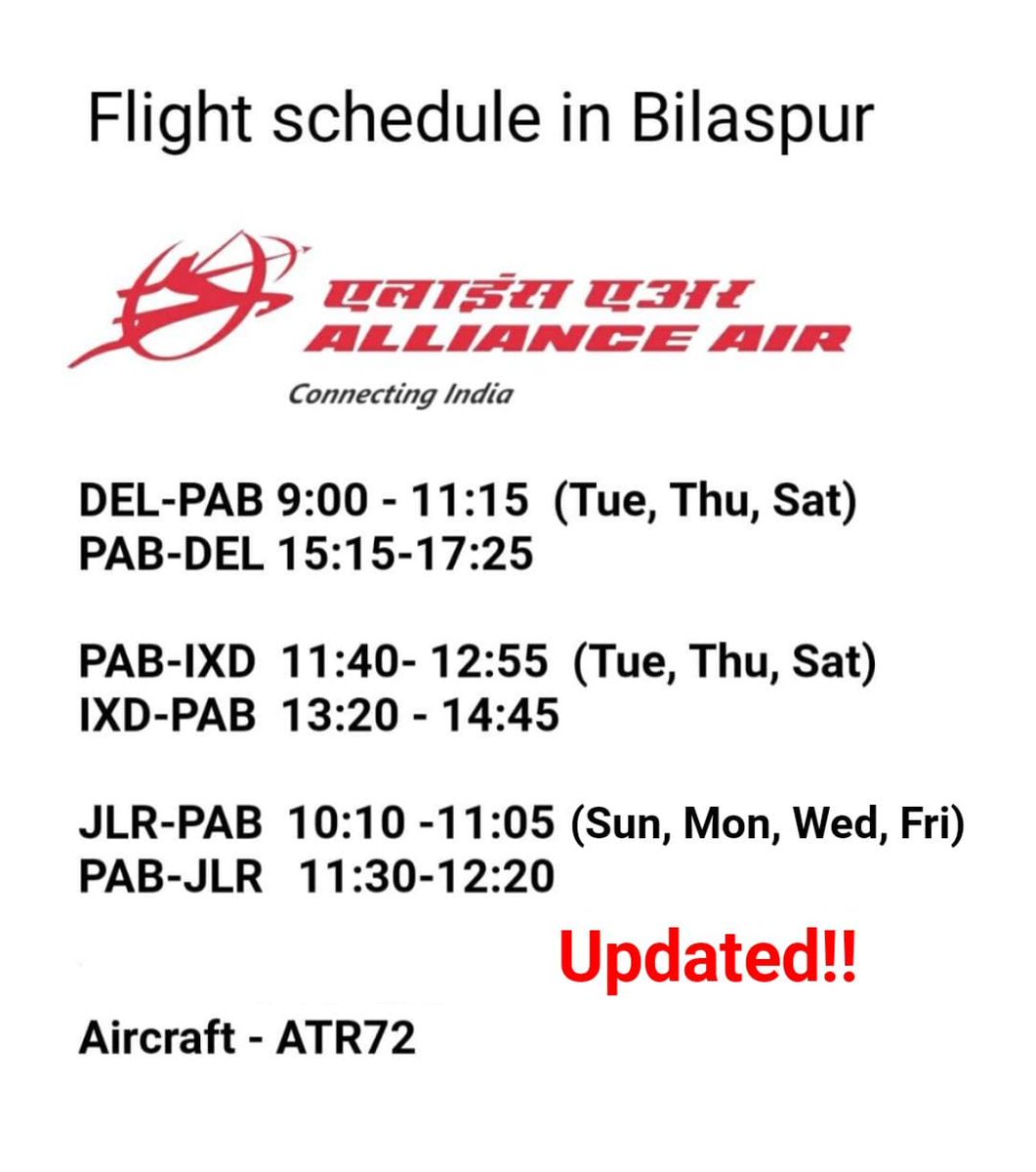 Flight schedule in Bilaspur

एलाइंस एअर
ALLIANCE AIR
Connecting India

DEL-PAB 9:00 - 11:15 (Tue, Thu, Sat)
PAB-DEL 15:15-17:25

PAB-IXD 11:40- 12:55 (Tue, Thu, Sat)
IXD-PAB 13:20 - 14:45

JLR-PAB 10:10 -11:05 (Sun, Mon, Wed, Fri)
PAB-JLR 11:30-12:20

Updated!!

Aircraft - ATR72